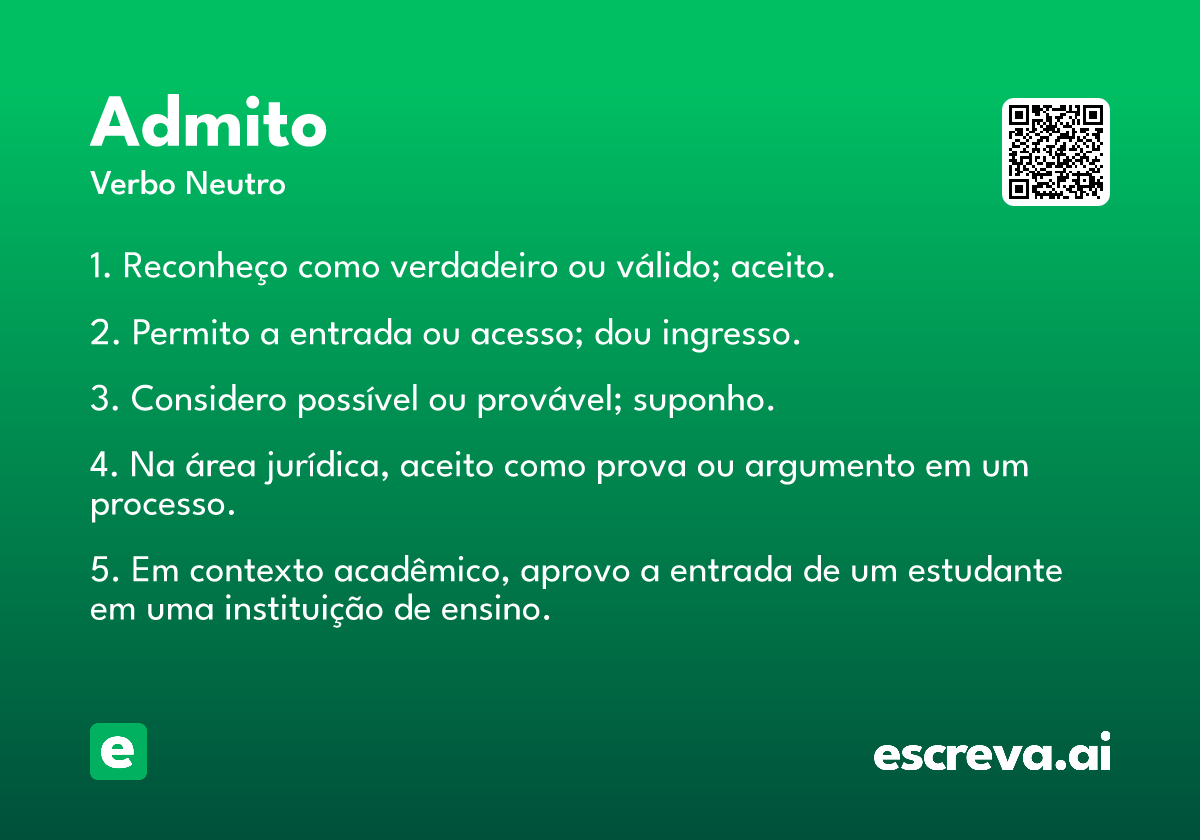 Admito
Verbo Neutro

1. Reconheço como verdadeiro ou válido; aceito.

2. Permito a entrada ou acesso; dou ingresso.

3. Considero possível ou provável; suponho.

4. Na área jurídica, aceito como prova ou argumento em um processo.

5. Em contexto acadêmico, aprovo a entrada de um estudante em uma instituição de ensino.

e

escreva.ai